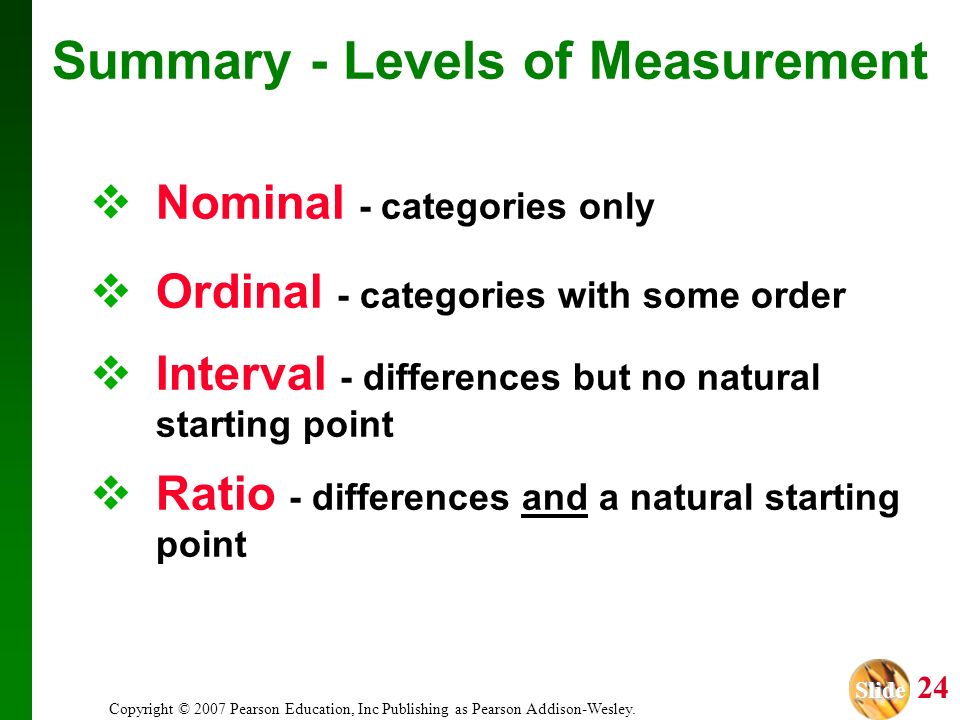 Summary - Levels of Measurement

❖ Nominal - categories only

❖ Ordinal - categories with some order

❖ Interval - differences but no natural starting point

❖ Ratio - differences and a natural starting point

Copyright © 2007 Pearson Education, Inc Publishing as Pearson Addison-Wesley.

Slide 24